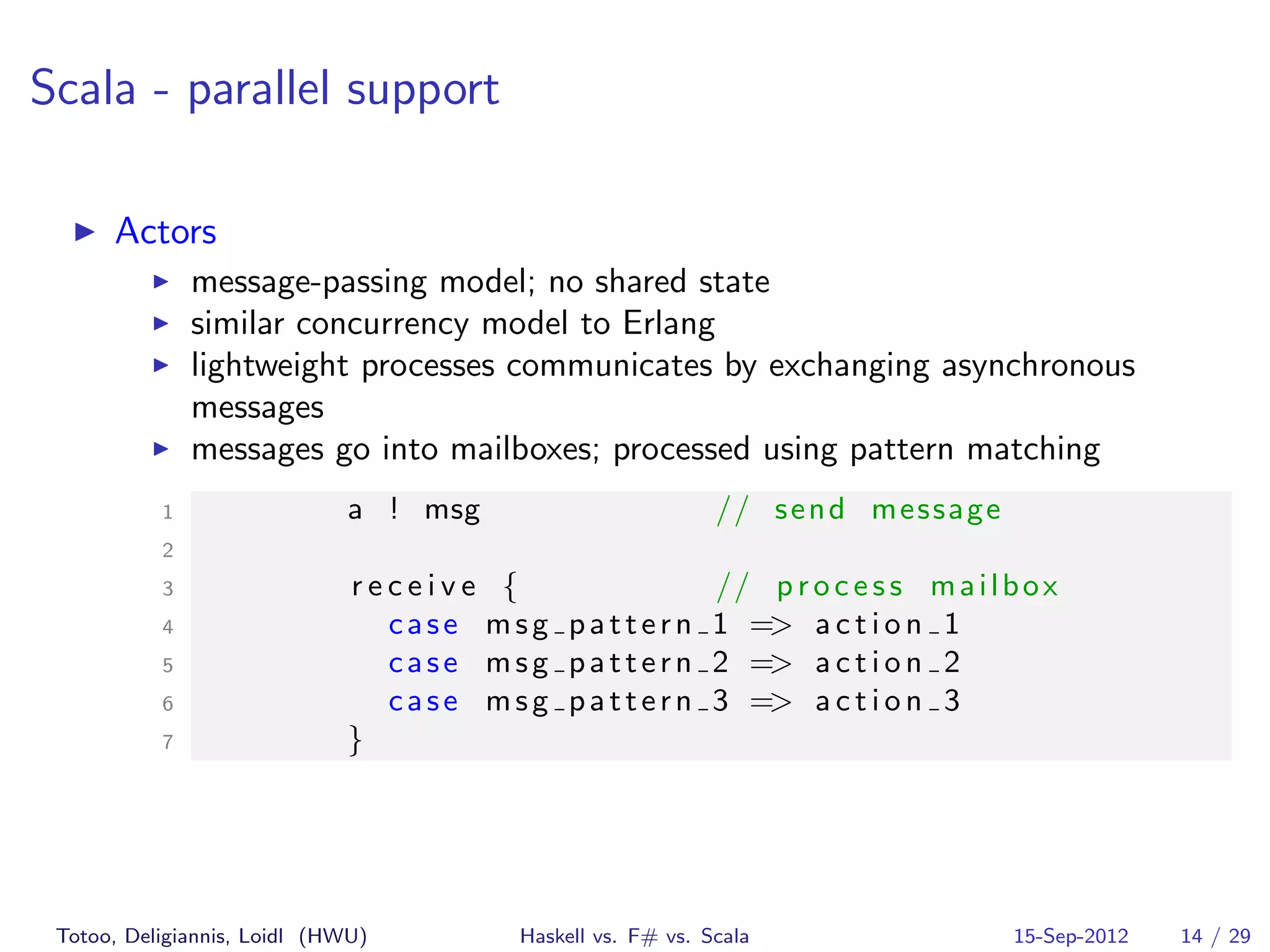 Scala - parallel support

▶ Actors
▶ message-passing model; no shared state
▶ similar concurrency model to Erlang
▶ lightweight processes communicates by exchanging asynchronous messages
▶ messages go into mailboxes; processed using pattern matching

1 a ! msg // send message
2
3 receive { // process mailbox
4 case msg_pattern_1 => action_1
5 case msg_pattern_2 => action_2
6 case msg_pattern_3 => action_3
7 }

Totoo, Deligiannis, Loidl (HWU) Haskell vs. F# vs. Scala 15-Sep-2012 14 / 29